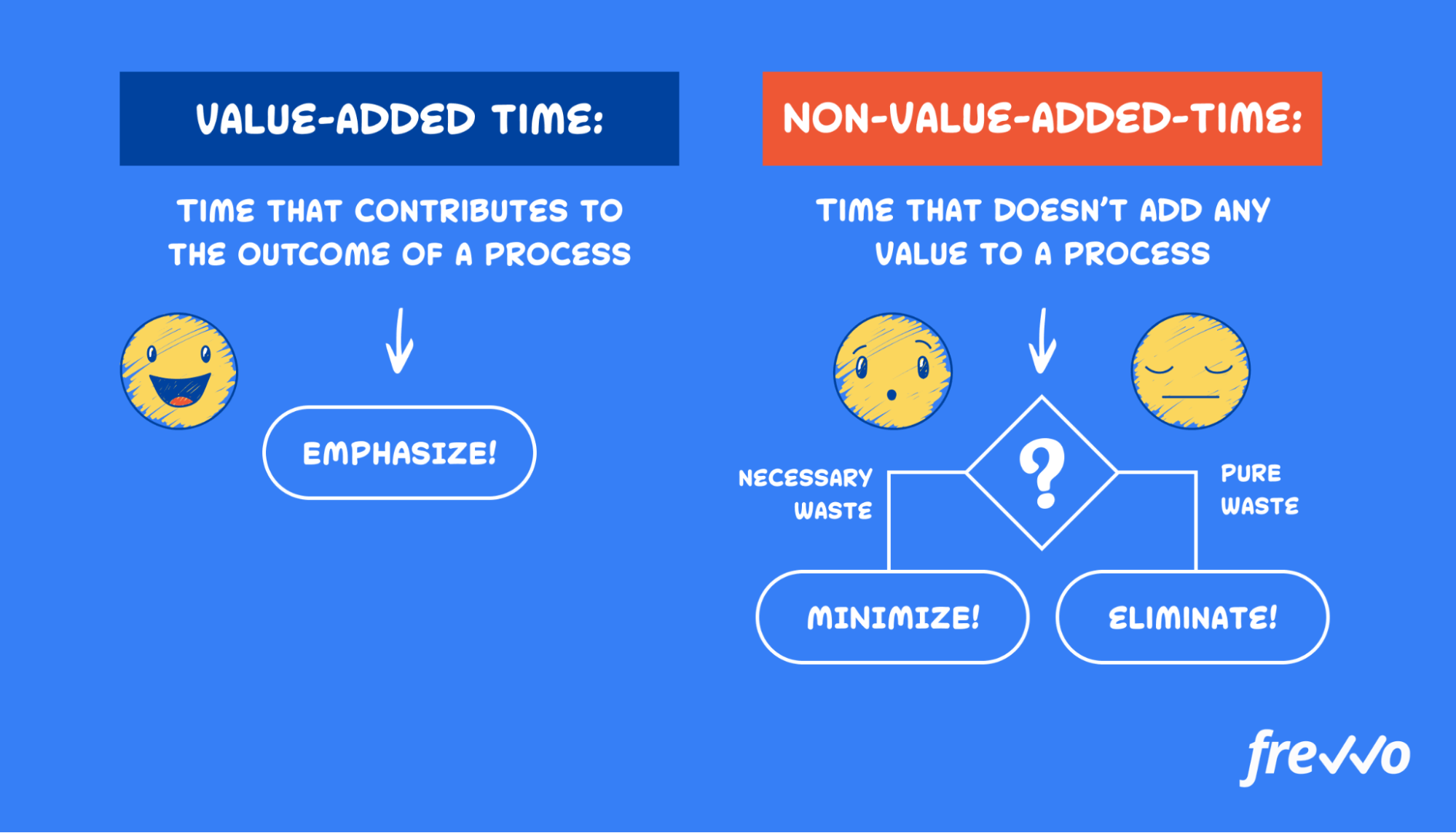 VALUE-ADDED TIME:

TIME THAT CONTRIBUTES TO THE OUTCOME OF A PROCESS

EMPHASIZE!

NON-VALUE-ADDED-TIME:

TIME THAT DOESN'T ADD ANY VALUE TO A PROCESS

?

NECESSARY WASTE

PURE WASTE

MINIMIZE!

ELIMINATE!

frevvo